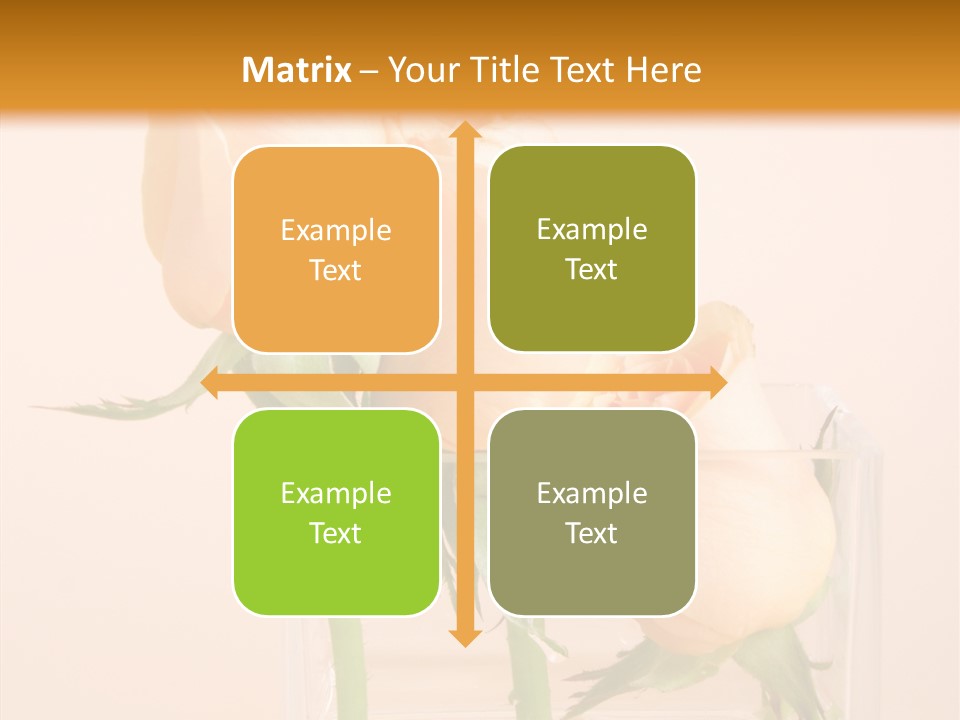 Matrix – Your Title Text Here

Example Text

Example Text

Example Text

Example Text